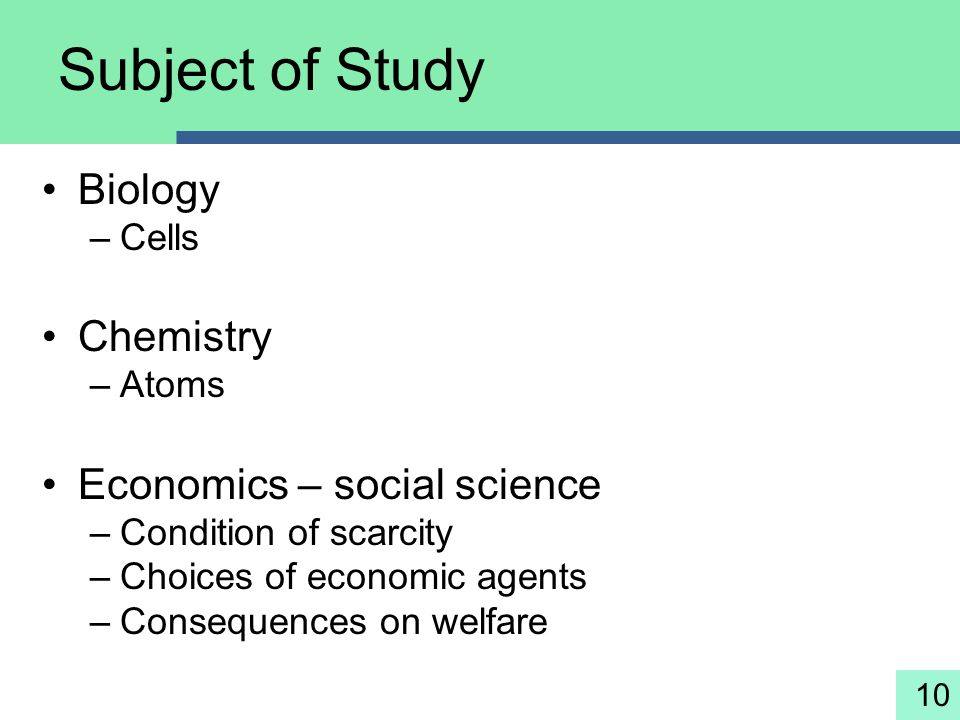 Subject of Study

• Biology
– Cells

• Chemistry
– Atoms

• Economics – social science
– Condition of scarcity
– Choices of economic agents
– Consequences on welfare

10